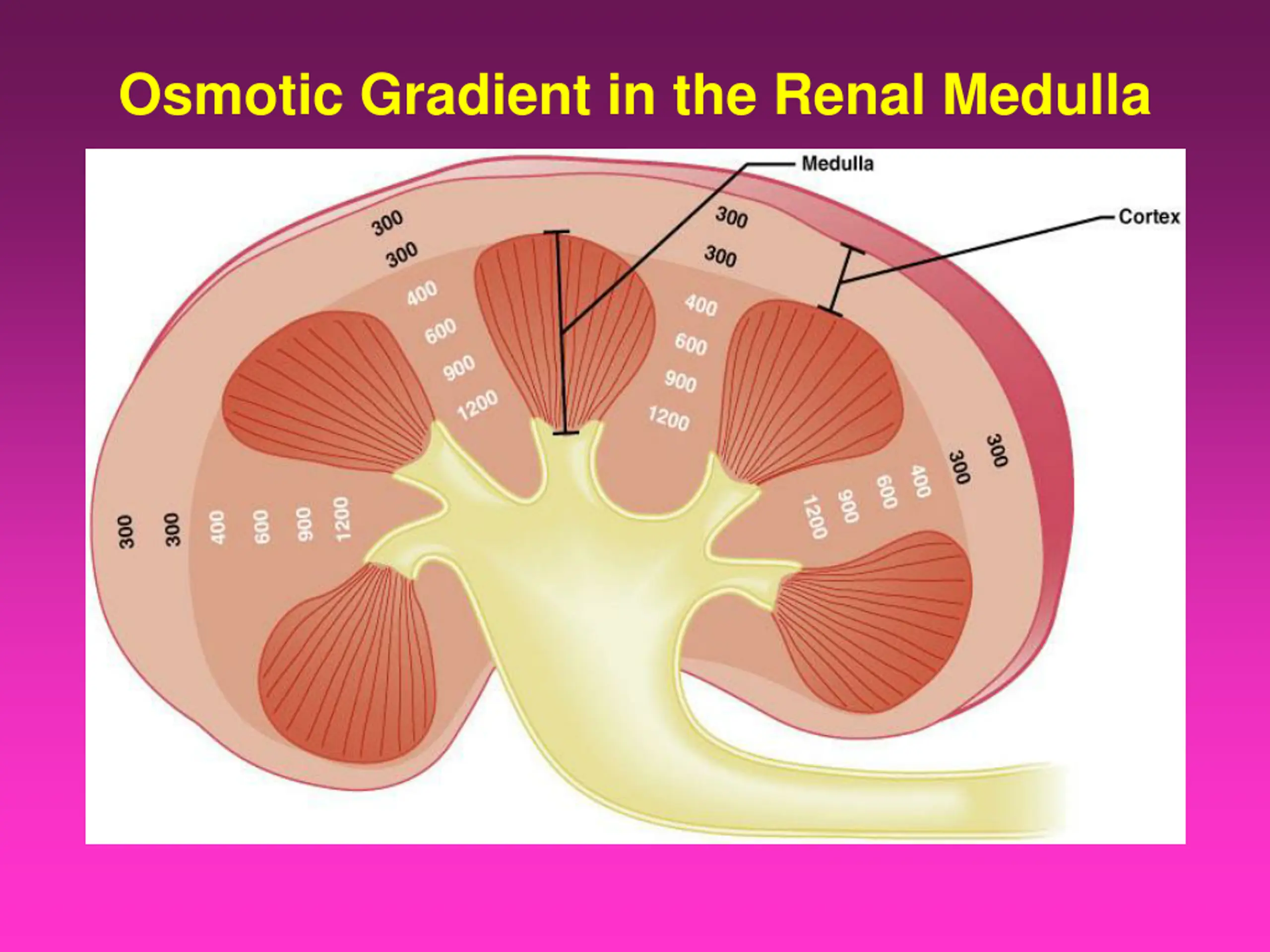 Osmotic Gradient in the Renal Medulla

Medulla

Cortex

300
300
400
600
900
1200

300
300
400
600
900
1200

300
300
400
600
900
1200

300
300
400
600
900
1200